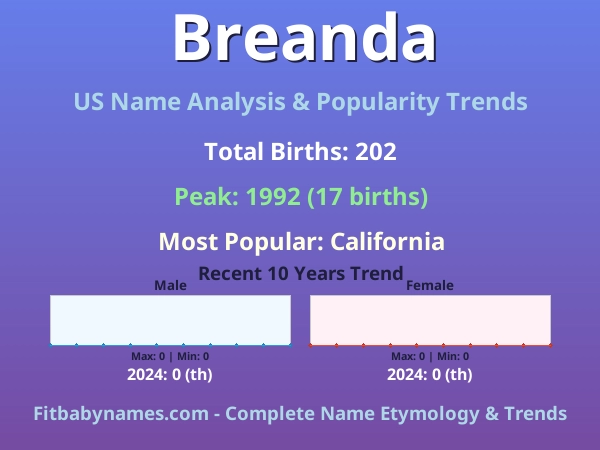 Breanda

US Name Analysis & Popularity Trends

Total Births: 202

Peak: 1992 (17 births)

Most Popular: California

Recent 10 Years Trend

Male

Max: 0 | Min: 0

2024: 0 (th)

Female

Max: 0 | Min: 0

2024: 0 (th)

Fitbabynames.com - Complete Name Etymology & Trends